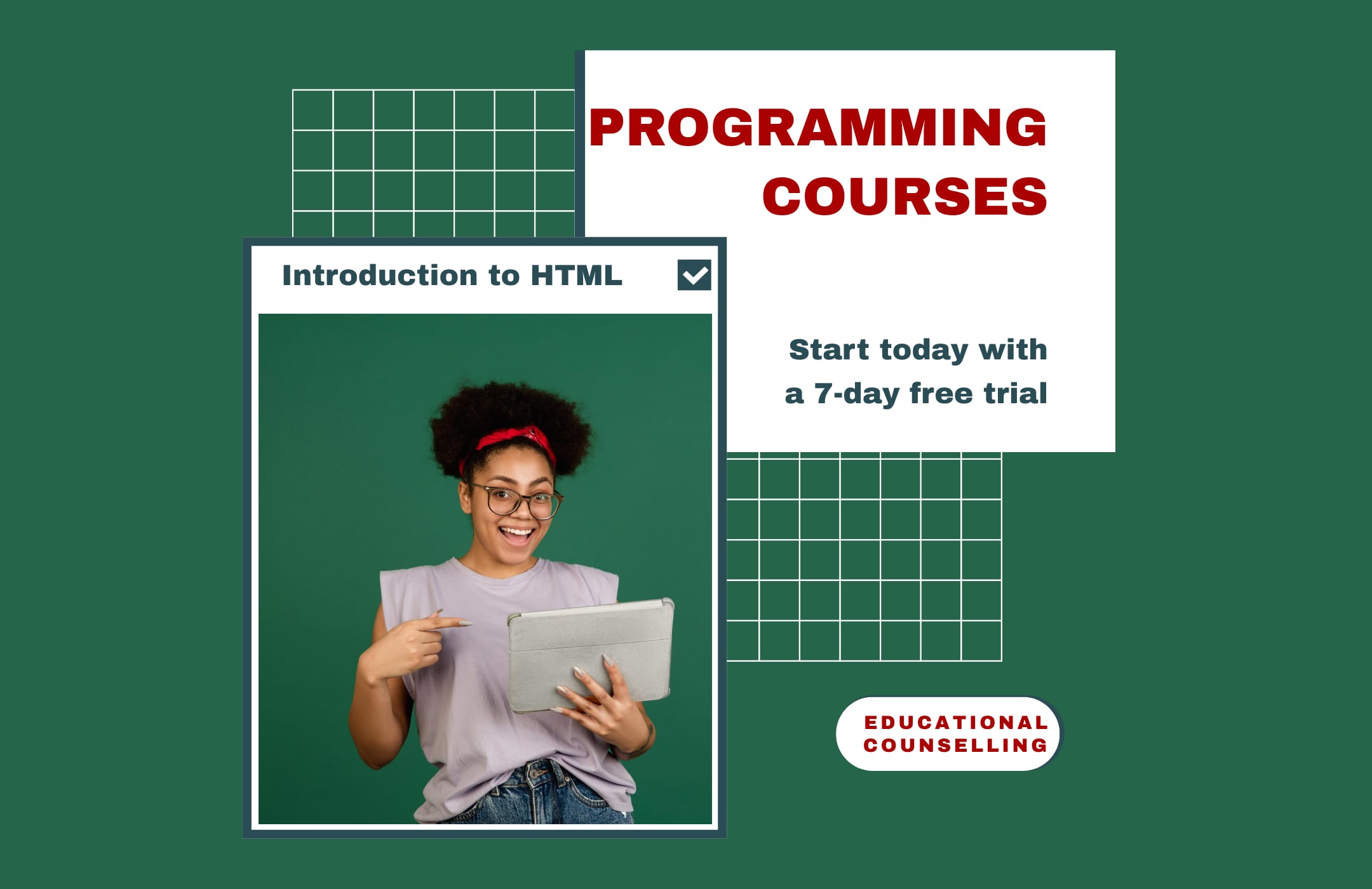 PROGRAMMING COURSES

Introduction to HTML

Start today with a 7-day free trial

EDUCATIONAL COUNSELLING